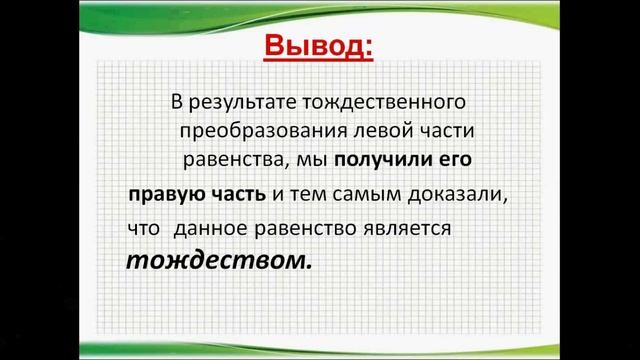 Вывод:

В результате тождественного преобразования левой части равенства, мы получили его правую часть и тем самым доказали, что данное равенство является тождеством.